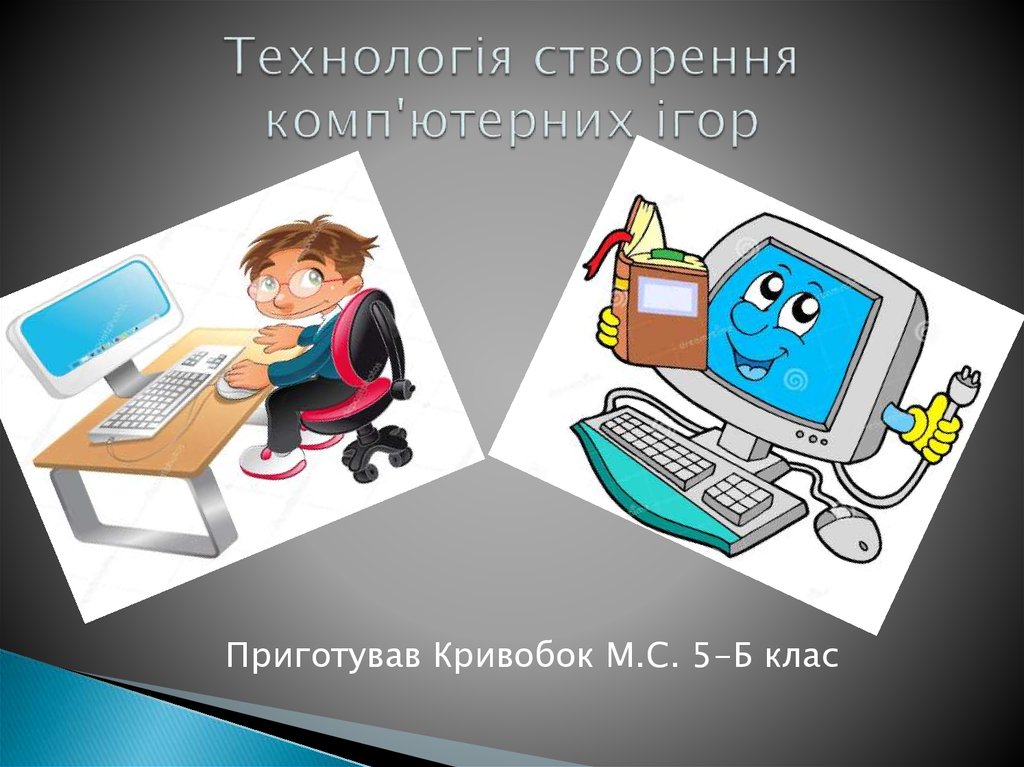 Технологія створення комп'ютерних ігор

Приготував Кривобок М.С. 5-Б клас